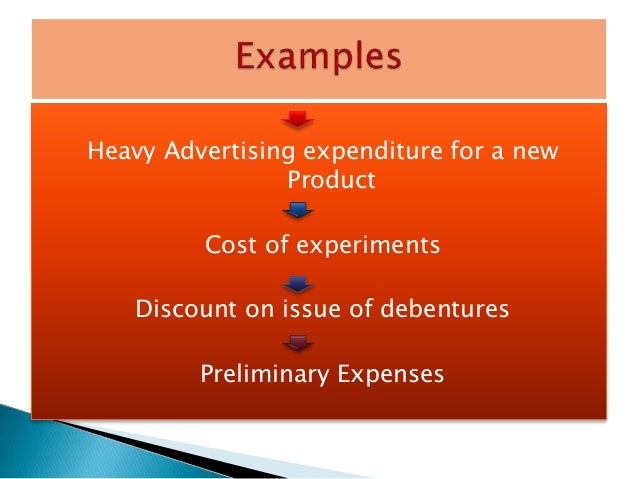 Examples

Heavy Advertising expenditure for a new Product

Cost of experiments

Discount on issue of debentures

Preliminary Expenses